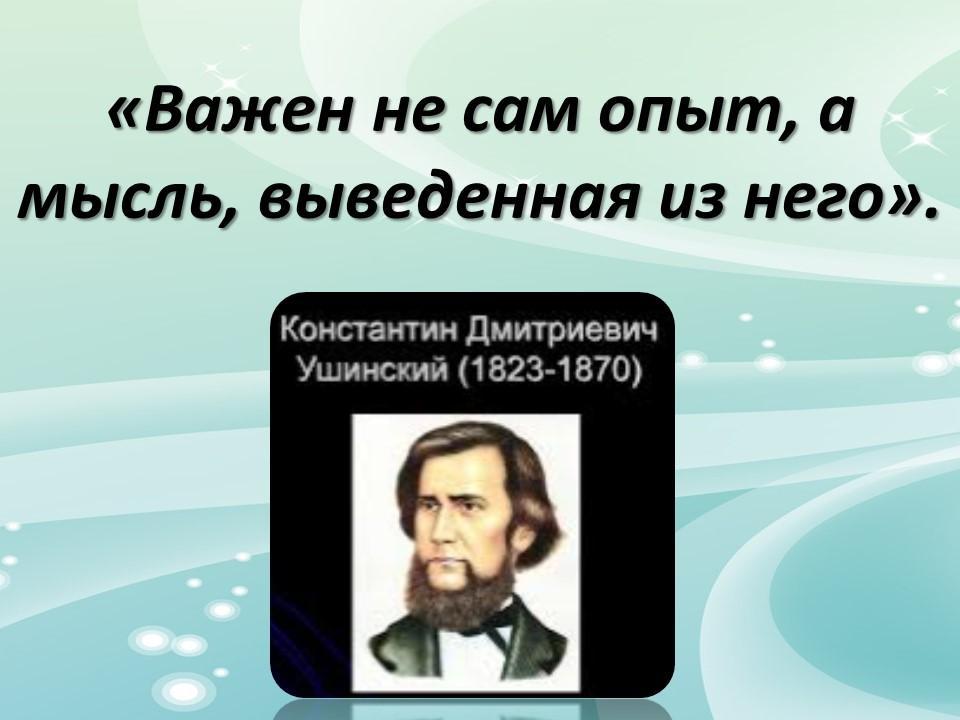 «Важен не сам опыт, а мысль, выведенная из него».

Константин Дмитриевич Ушинский (1823-1870)